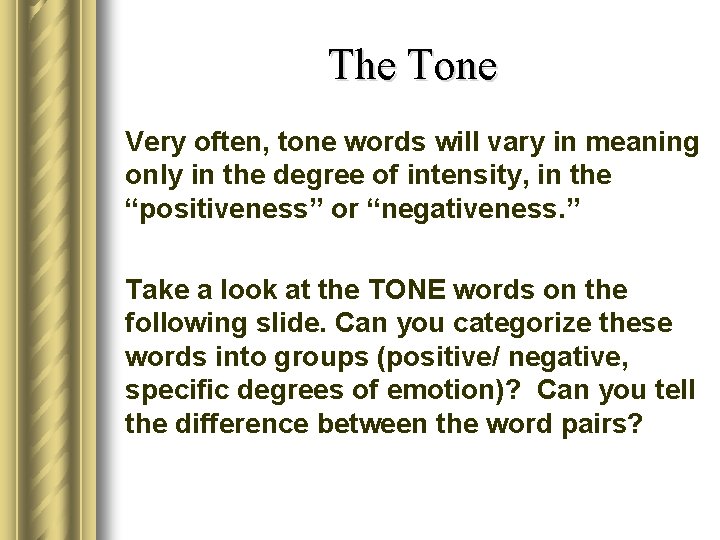 The Tone

Very often, tone words will vary in meaning only in the degree of intensity, in the “positiveness” or “negativeness.”

Take a look at the TONE words on the following slide. Can you categorize these words into groups (positive/ negative, specific degrees of emotion)? Can you tell the difference between the word pairs?